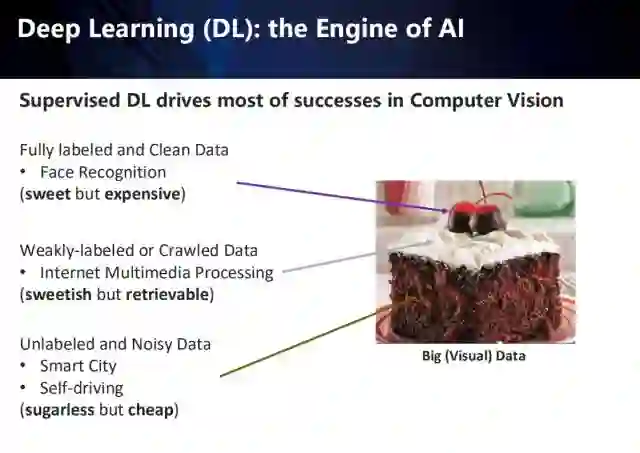 Deep Learning (DL): the Engine of AI

Supervised DL drives most of successes in Computer Vision

Fully labeled and Clean Data
• Face Recognition
(sweet but expensive)

Weakly-labeled or Crawled Data
• Internet Multimedia Processing
(sweetish but retrievable)

Unlabeled and Noisy Data
• Smart City
• Self-driving
(sugarless but cheap)

Big (Visual) Data